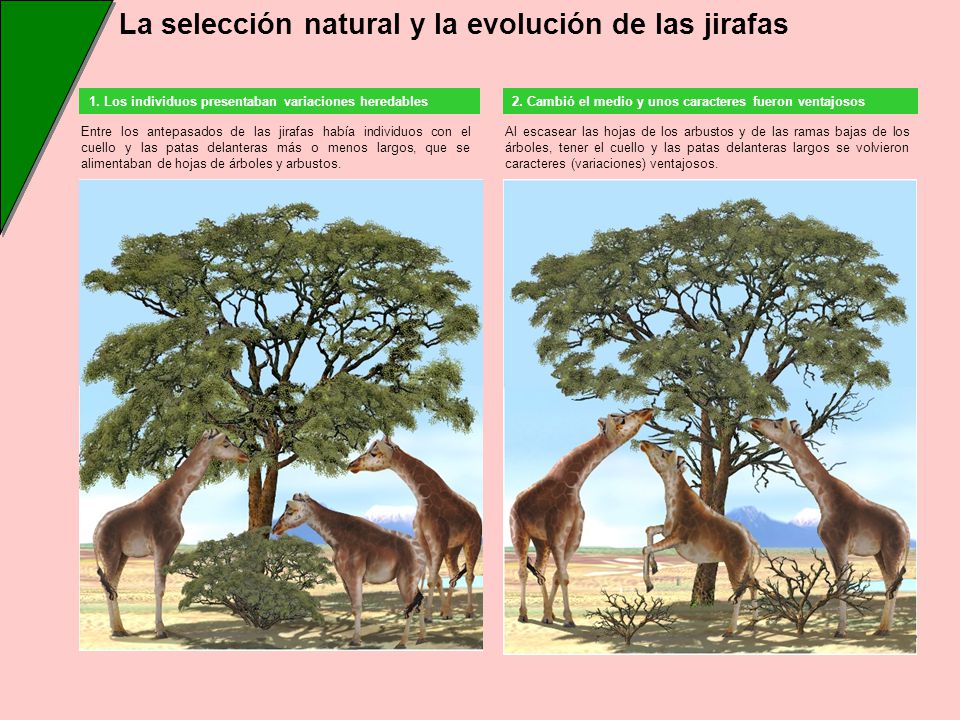 La selección natural y la evolución de las jirafas

1. Los individuos presentaban variaciones heredables

Entre los antepasados de las jirafas había individuos con el cuello y las patas delanteras más o menos largos, que se alimentaban de hojas de árboles y arbustos.

2. Cambió el medio y unos caracteres fueron ventajosos

Al escasear las hojas de los arbustos y de las ramas bajas de los árboles, tener el cuello y las patas delanteras largos se volvieron caracteres (variaciones) ventajosos.